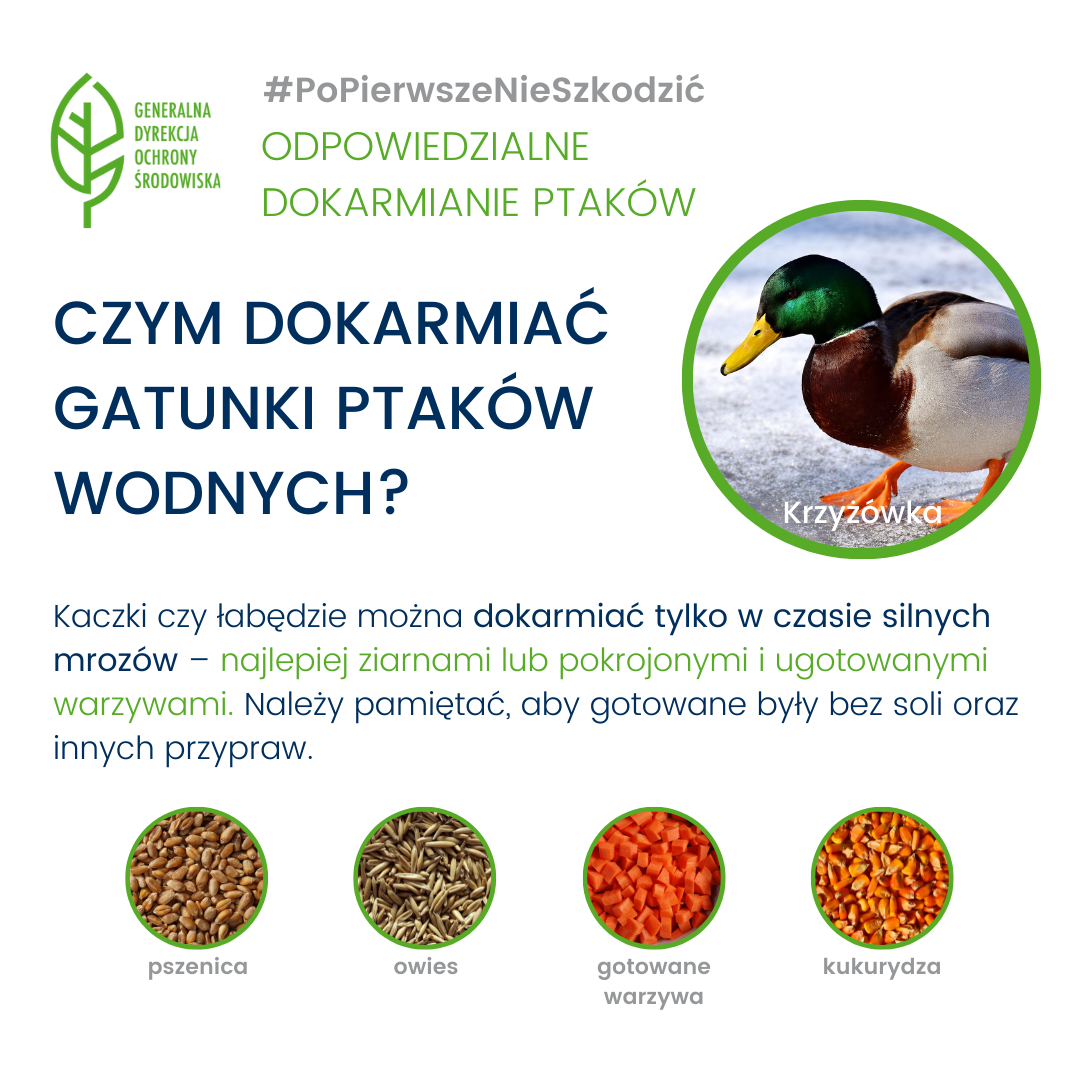 GENERALNA DYREKCJA OCHRONY ŚRODOWISKA

#PoPierwszeNieSzkodzić
ODPOWIEDZIALNE DOKARMIANIE PTAKÓW

CZYM DOKARMIAĆ GATUNKI PTAKÓW WODNYCH?

Krzyżówka

Kaczki czy łabędzie można dokarmiać tylko w czasie silnych mrozów – najlepiej ziarnami lub pokrojonymi i ugotowanymi warzywami. Należy pamiętać, aby gotowane były bez soli oraz innych przypraw.

pszenica

owies

gotowane warzywa

kukurydza